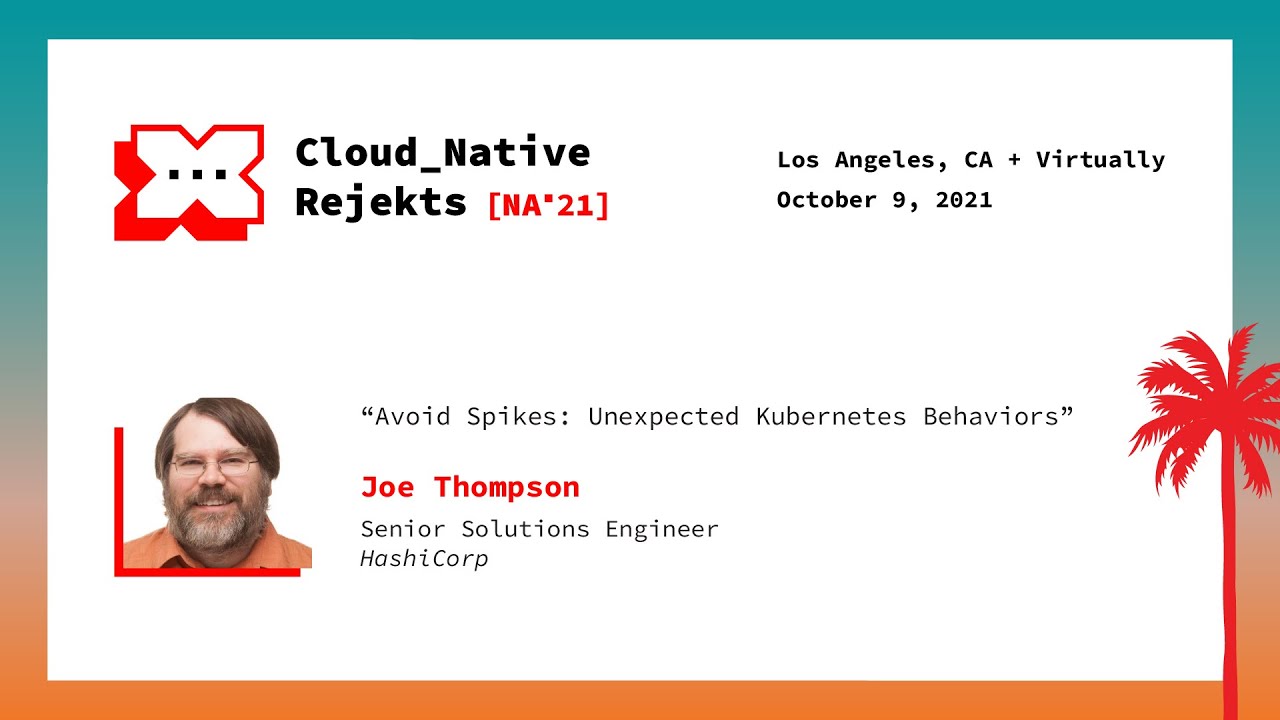 ...

Cloud_Native Rejekts [NA'21]

Los Angeles, CA + Virtually
October 9, 2021

“Avoid Spikes: Unexpected Kubernetes Behaviors”

Joe Thompson

Senior Solutions Engineer
HashiCorp